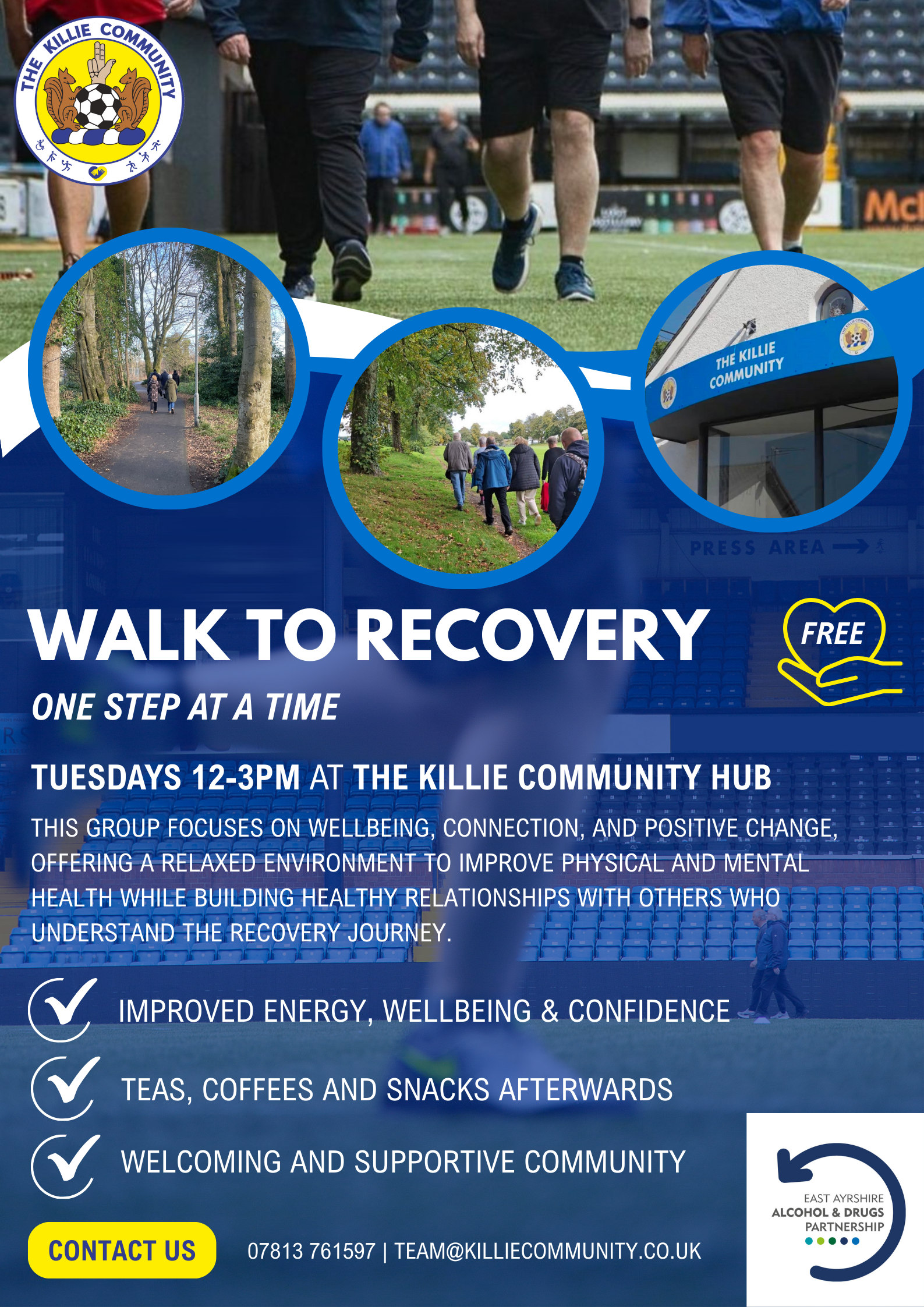 THE KILLIE COMMUNITY

THE KILLIE COMMUNITY

PRESS AREA

WALK TO RECOVERY

FREE

ONE STEP AT A TIME

TUESDAYS 12-3PM AT THE KILLIE COMMUNITY HUB

THIS GROUP FOCUSES ON WELLBEING, CONNECTION, AND POSITIVE CHANGE, OFFERING A RELAXED ENVIRONMENT TO IMPROVE PHYSICAL AND MENTAL HEALTH WHILE BUILDING HEALTHY RELATIONSHIPS WITH OTHERS WHO UNDERSTAND THE RECOVERY JOURNEY.

IMPROVED ENERGY, WELLBEING & CONFIDENCE

TEAS, COFFEES AND SNACKS AFTERWARDS

WELCOMING AND SUPPORTIVE COMMUNITY

CONTACT US

07813 761597 | TEAM@KILLIECOMMUNITY.CO.UK

EAST AYRSHIRE
ALCOHOL & DRUGS
PARTNERSHIP